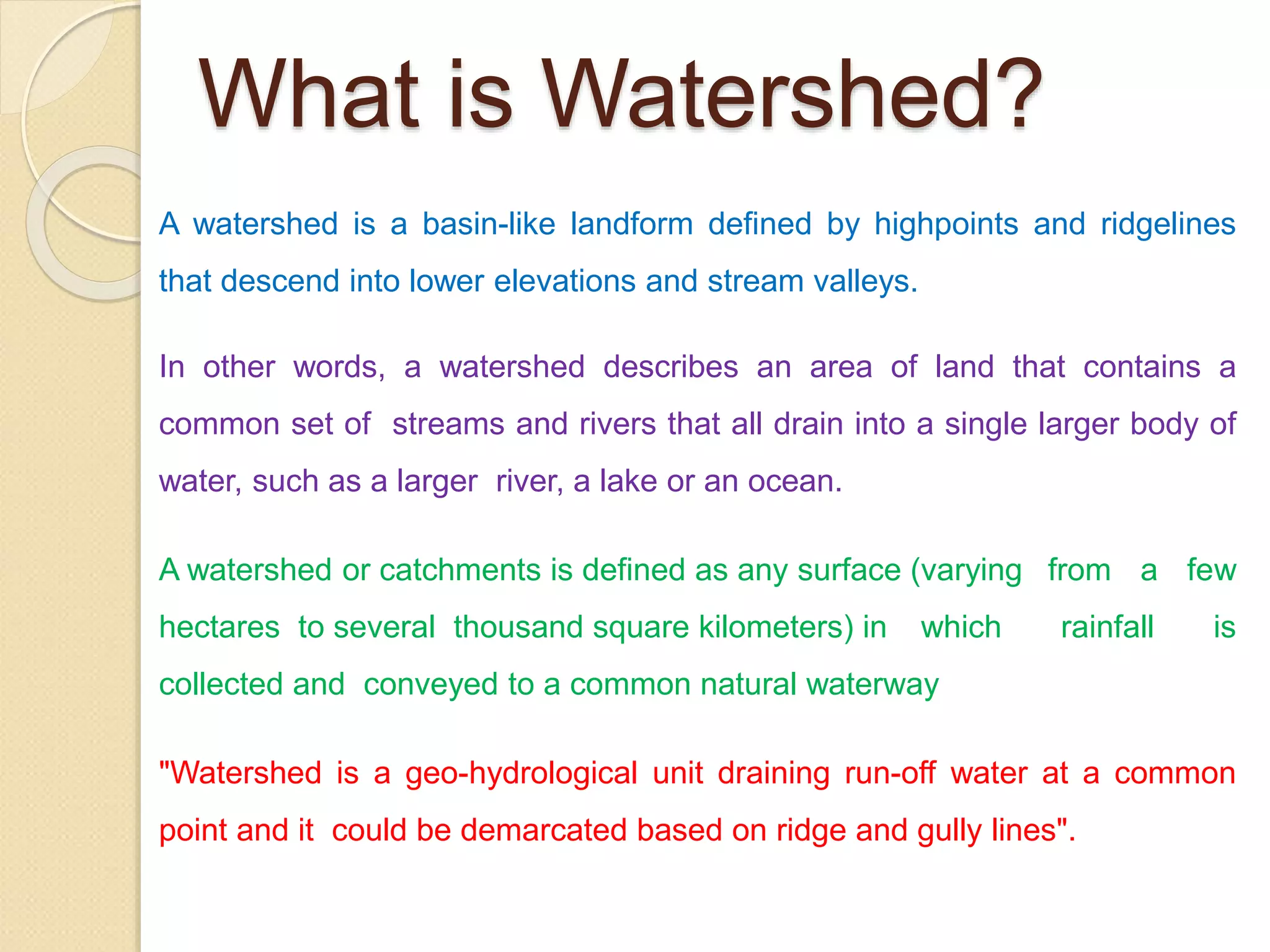 What is Watershed?

A watershed is a basin-like landform defined by highpoints and ridgelines that descend into lower elevations and stream valleys.

In other words, a watershed describes an area of land that contains a common set of streams and rivers that all drain into a single larger body of water, such as a larger river, a lake or an ocean.

A watershed or catchments is defined as any surface (varying from a few hectares to several thousand square kilometers) in which rainfall is collected and conveyed to a common natural waterway

"Watershed is a geo-hydrological unit draining run-off water at a common point and it could be demarcated based on ridge and gully lines".